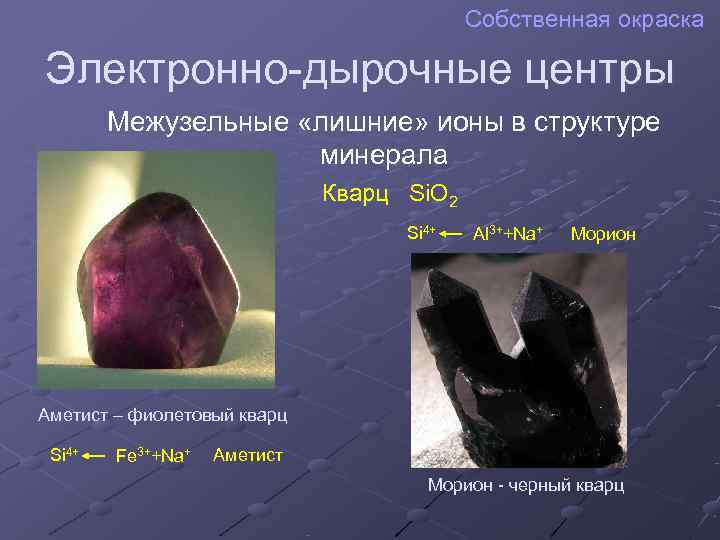 Собственная окраска

Электронно-дырочные центры

Межузельные «лишние» ионы в структуре минерала

Кварц $SiO_2$

$Si^{4+} \leftarrow Al^{3+}+Na^{+}$ Морион

Аметист – фиолетовый кварц

$Si^{4+} \leftarrow Fe^{3+}+Na^{+}$ Аметист

Морион - черный кварц